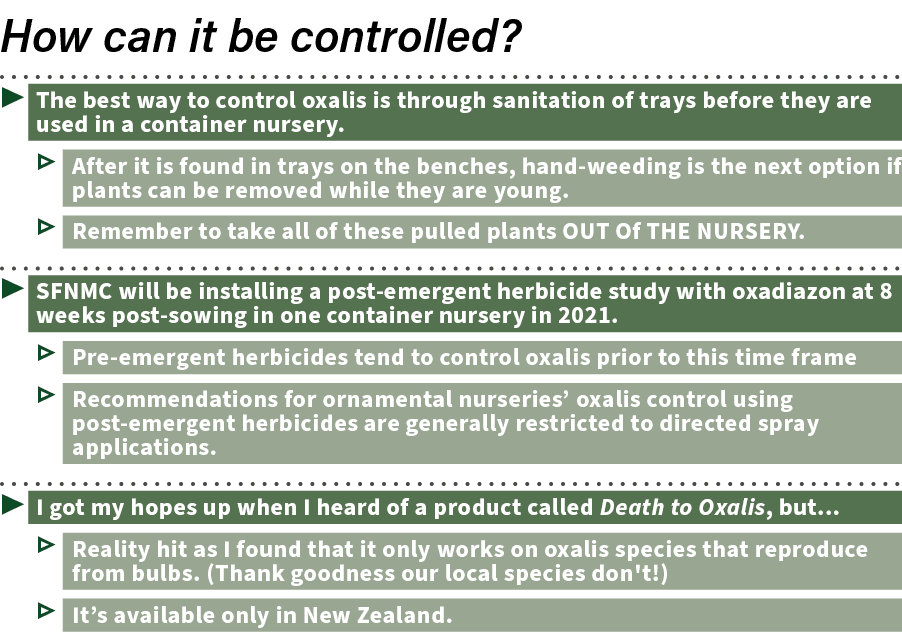 How can it be controlled?

The best way to control oxalis is through sanitation of trays before they are used in a container nursery.

After it is found in trays on the benches, hand-weeding is the next option if plants can be removed while they are young.

Remember to take all of these pulled plants OUT Of THE NURSERY.

SFNMC will be installing a post-emergent herbicide study with oxadiazon at 8 weeks post-sowing in one container nursery in 2021.

Pre-emergent herbicides tend to control oxalis prior to this time frame

Recommendations for ornamental nurseries' oxalis control using post-emergent herbicides are generally restricted to directed spray applications.

I got my hopes up when I heard of a product called Death to Oxalis, but…

Reality hit as I found that it only works on oxalis species that reproduce from bulbs. (Thank goodness our local species don't!)

It's available only in New Zealand.